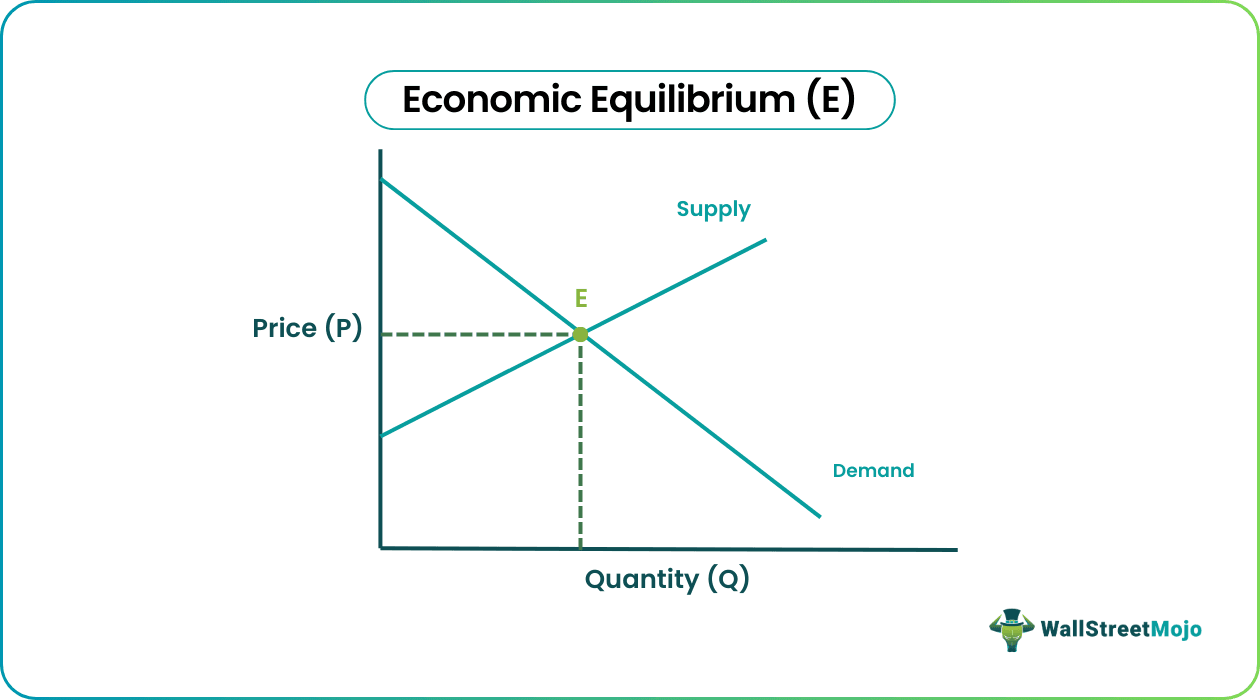 Economic Equilibrium (E)

Supply

E

Price (P)

Demand

Quantity (Q)

WallStreetMojo